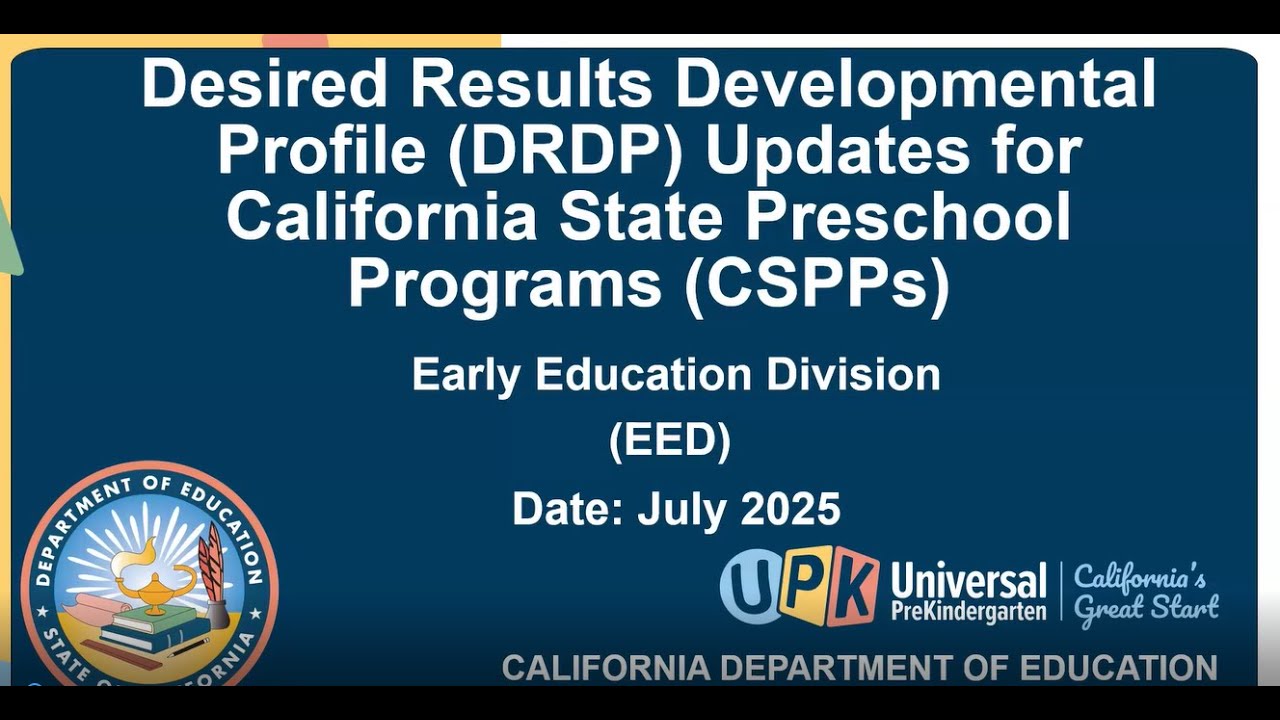 Desired Results Developmental Profile (DRDP) Updates for California State Preschool Programs (CSPPs)

Early Education Division
(EED)
Date: July 2025

DEPARTMENT OF EDUCATION
STATE OF CALIFORNIA

UPK Universal PreKindergarten | California's Great Start

CALIFORNIA DEPARTMENT OF EDUCATION